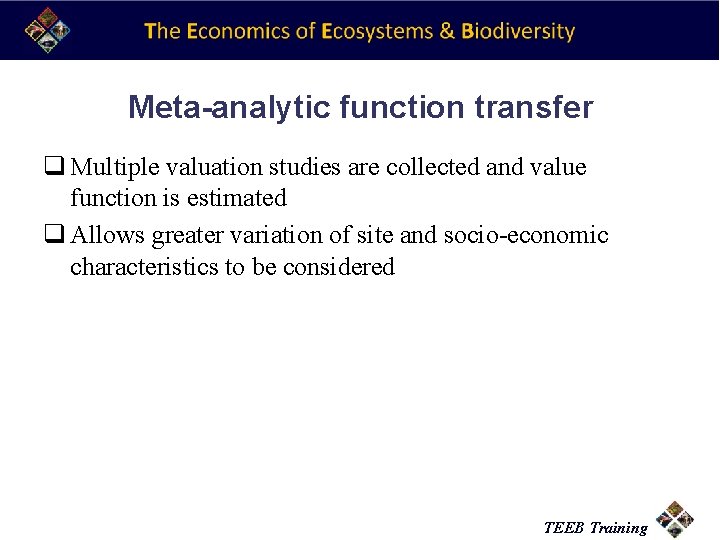 The Economics of Ecosystems & Biodiversity

Meta-analytic function transfer

❑ Multiple valuation studies are collected and value function is estimated

❑ Allows greater variation of site and socio-economic characteristics to be considered

TEEB Training